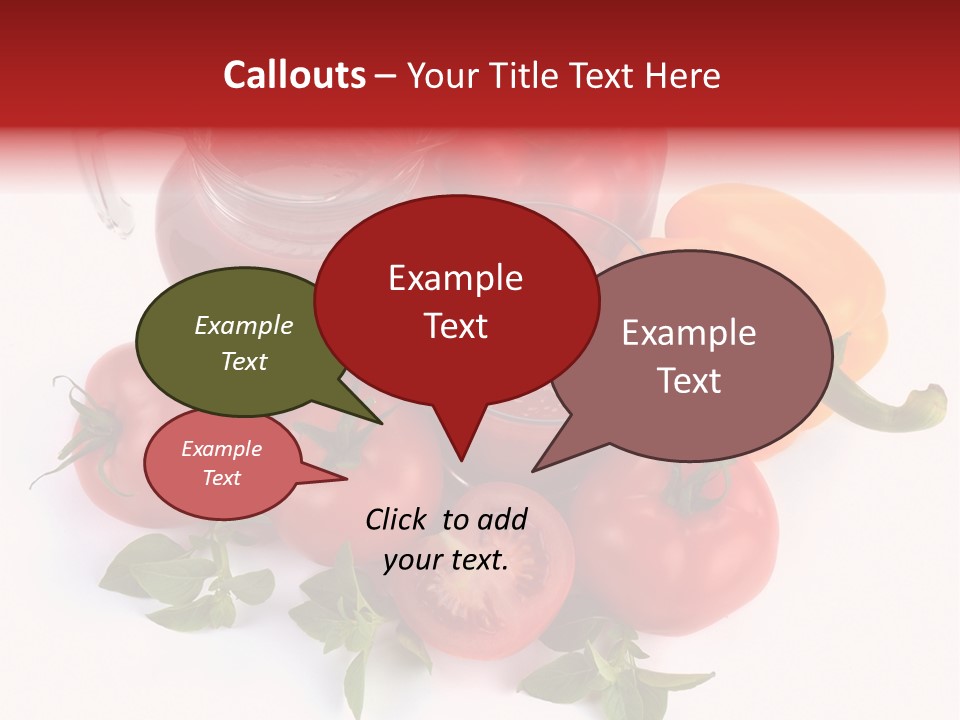 Callouts – Your Title Text Here

Example Text

Example Text

Example Text

Example Text

Click to add your text.